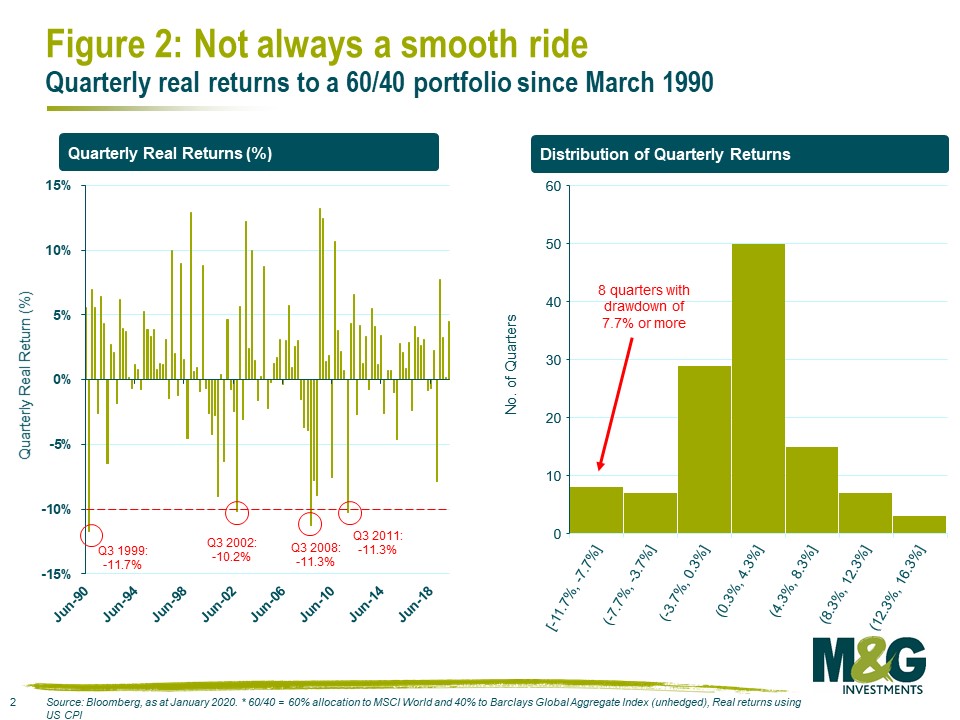 Figure 2: Not always a smooth ride
Quarterly real returns to a 60/40 portfolio since March 1990

Quarterly Real Returns (%)

15%
10%
5%
0%
-5%
-10%
-15%

Quarterly Real Return (%)

Q3 1999: -11.7%
Q3 2002: -10.2%
Q3 2008: -11.3%
Q3 2011: -11.3%

Jun-90
Jun-94
Jun-98
Jun-02
Jun-06
Jun-10
Jun-14
Jun-18

Distribution of Quarterly Returns

60
50
40
30
20
10
0

No. of Quarters

8 quarters with drawdown of 7.7% or more

[-11.7%, -7.7%]
(-7.7%, -3.7%]
(-3.7%, 0.3%]
(0.3%, 4.3%]
(4.3%, 8.3%]
(8.3%, 12.3%]
(12.3%, 16.3%]

M&G INVESTMENTS

2 Source: Bloomberg, as at January 2020. * 60/40 = 60% allocation to MSCI World and 40% to Barclays Global Aggregate Index (unhedged), Real returns using US CPI